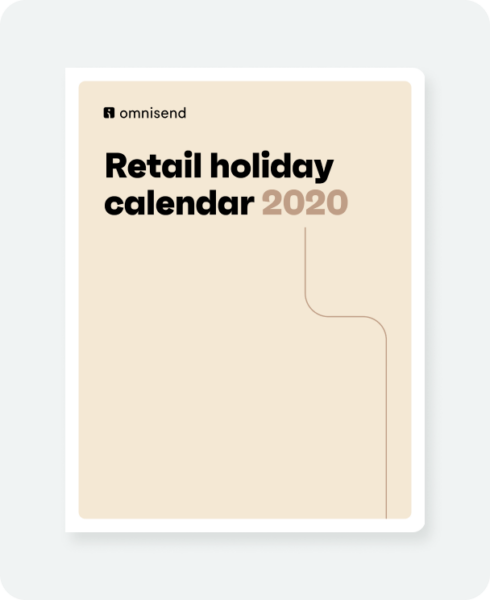 omnisend

Retail holiday calendar 2020